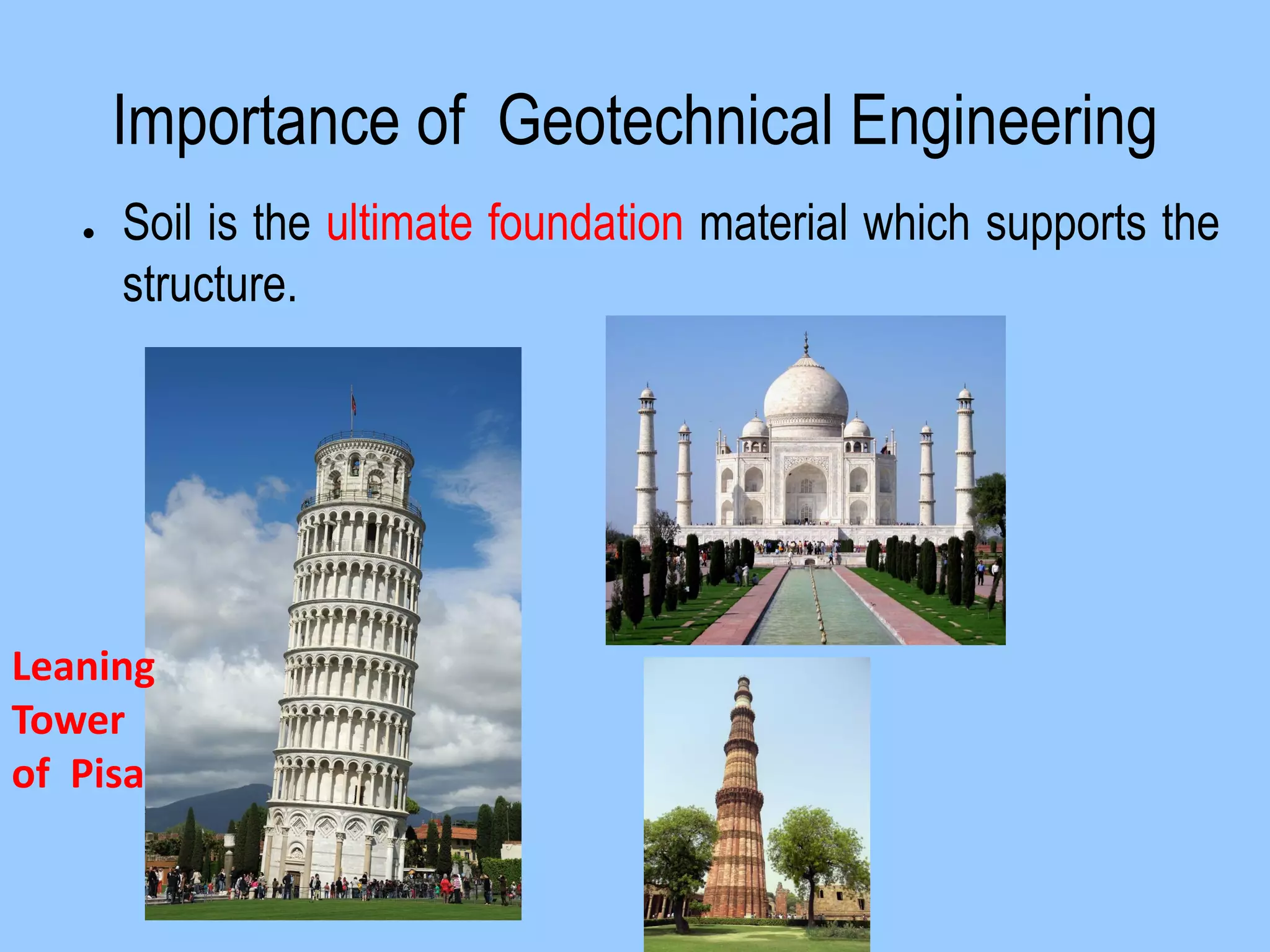 Importance of Geotechnical Engineering

• Soil is the ultimate foundation material which supports the structure.

Leaning Tower of Pisa